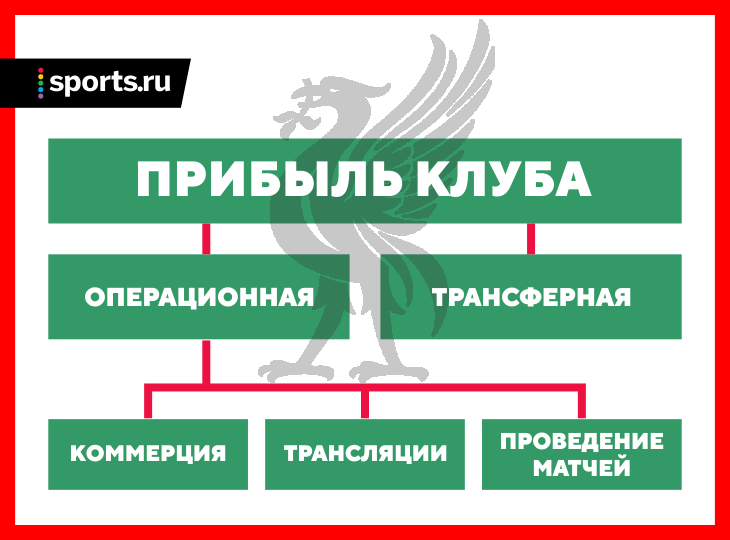 sports.ru

ПРИБЫЛЬ КЛУБА

ОПЕРАЦИОННАЯ

ТРАНСФЕРНАЯ

КОММЕРЦИЯ

ТРАНСЛЯЦИИ

ПРОВЕДЕНИЕ МАТЧЕЙ